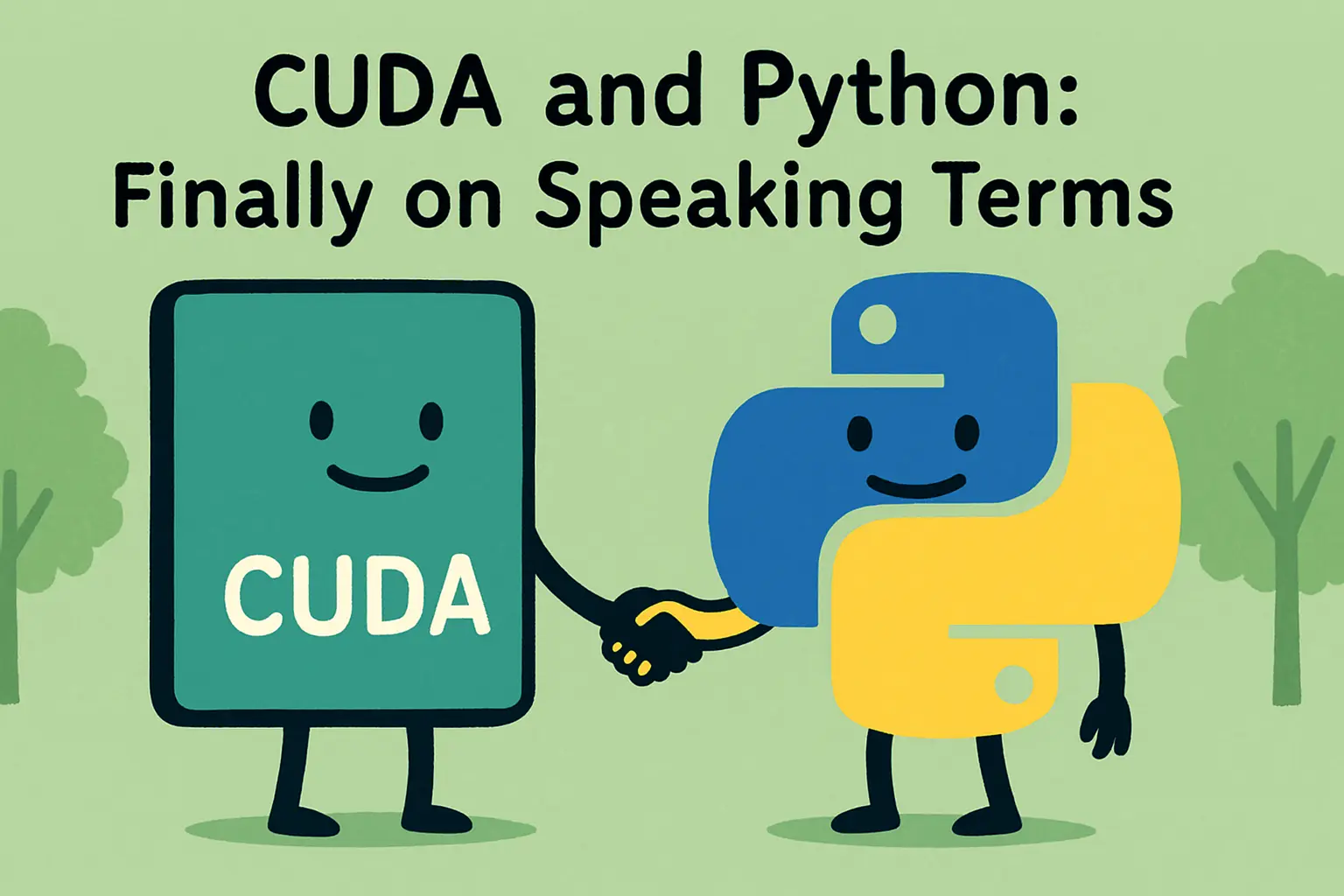 CUDA and Python:
Finally on Speaking Terms

CUDA